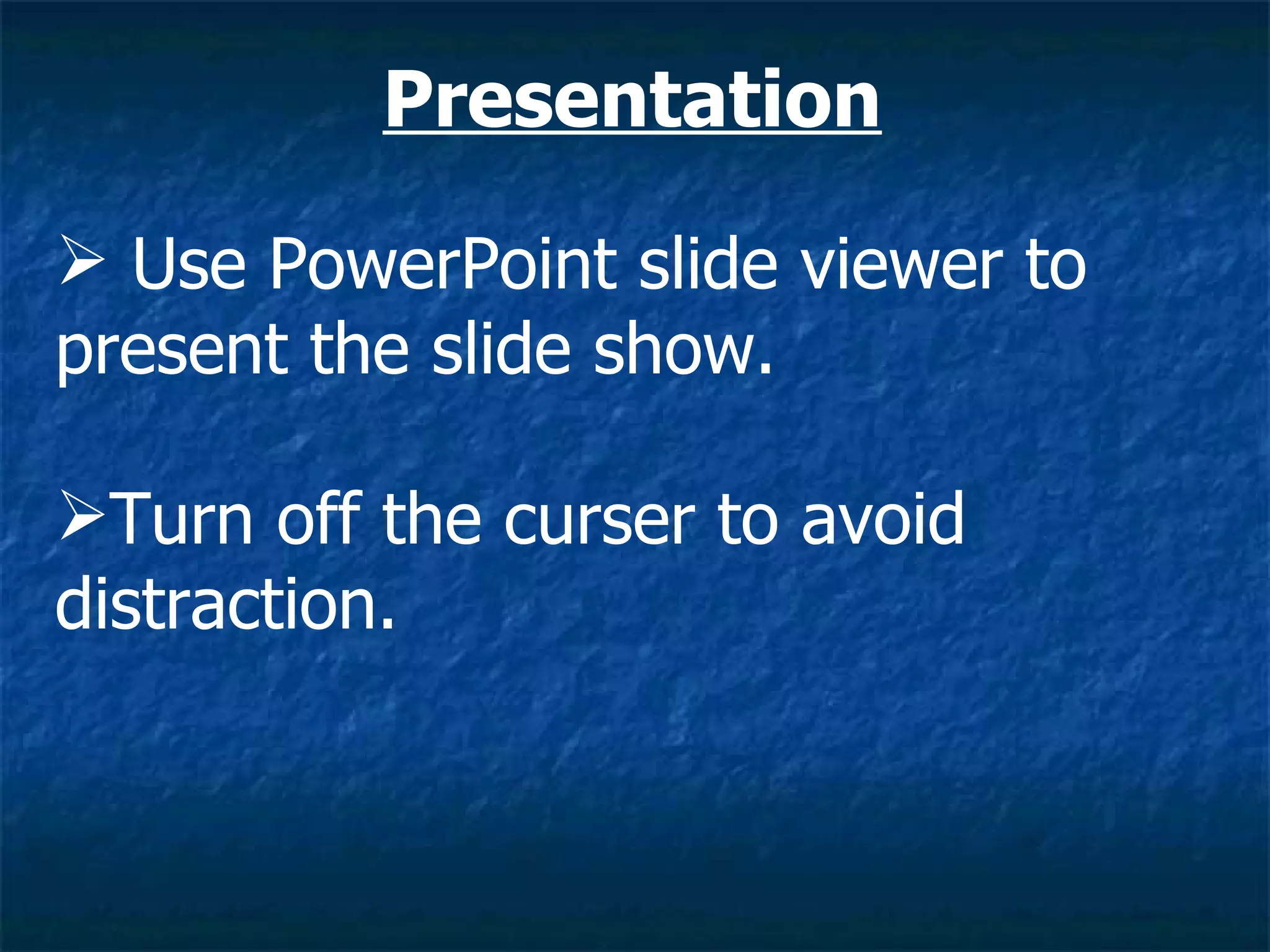 Presentation

➢ Use PowerPoint slide viewer to present the slide show.

➢Turn off the curser to avoid distraction.